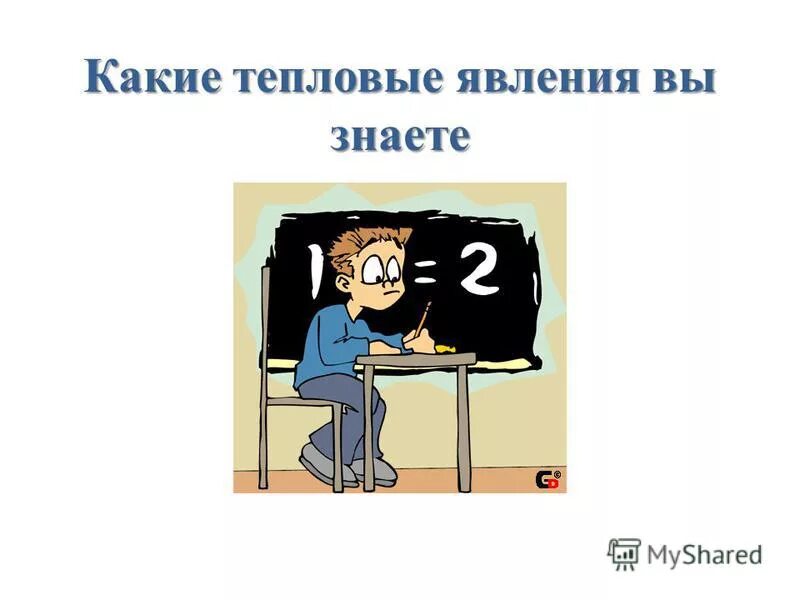 Какие тепловые явления вы знаете

1 = 2

MyShared